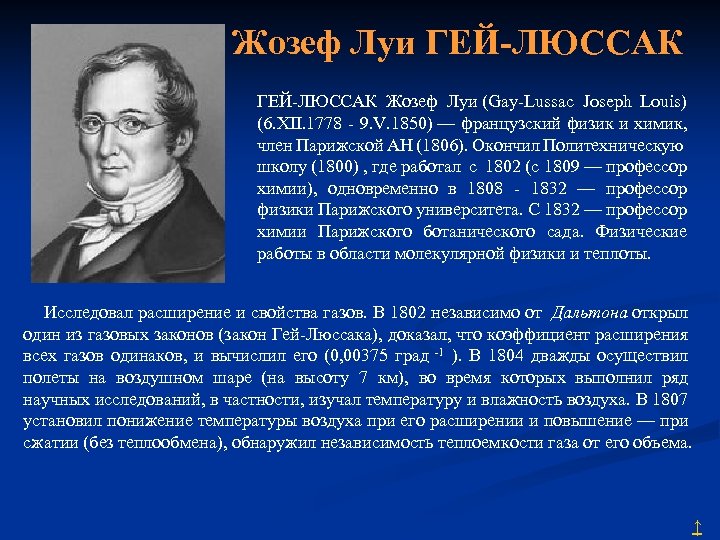 Жозеф Луи ГЕЙ-ЛЮССАК

ГЕЙ-ЛЮССАК Жозеф Луи (Gay-Lussac Joseph Louis) (6.XII.1778 - 9.V.1850) — французский физик и химик, член Парижской АН (1806). Окончил Политехническую школу (1800) , где работал с 1802 (с 1809 — профессор химии), одновременно в 1808 - 1832 — профессор физики Парижского университета. С 1832 — профессор химии Парижского ботанического сада. Физические работы в области молекулярной физики и теплоты.

Исследовал расширение и свойства газов. В 1802 независимо от Дальтона открыл один из газовых законов (закон Гей-Люссака), доказал, что коэффициент расширения всех газов одинаков, и вычислил его (0,00375 град $^{-1}$ ). В 1804 дважды осуществил полеты на воздушном шаре (на высоту 7 км), во время которых выполнил ряд научных исследований, в частности, изучал температуру и влажность воздуха. В 1807 установил понижение температуры воздуха при его расширении и повышение — при сжатии (без теплообмена), обнаружил независимость теплоемкости газа от его объема.